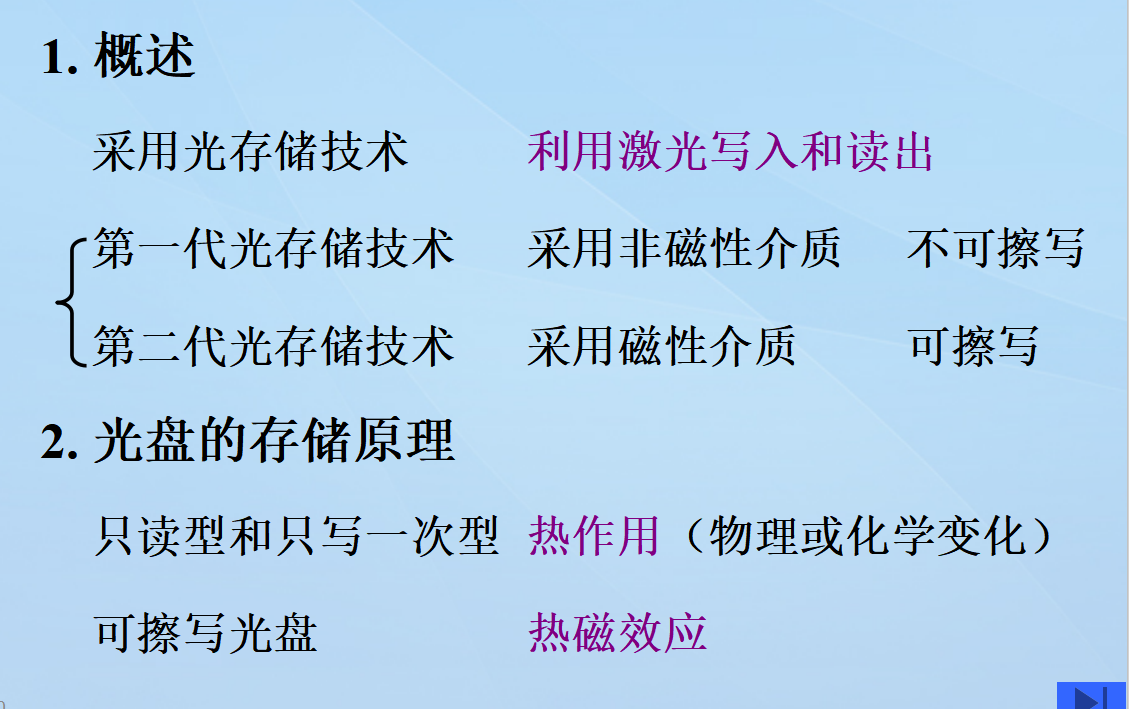 1. 概述

采用光存储技术　　利用激光写入和读出

第一代光存储技术　　采用非磁性介质　　不可擦写

第二代光存储技术　　采用磁性介质　　可擦写

2. 光盘的存储原理

只读型和只写一次型　热作用（物理或化学变化）

可擦写光盘　　热磁效应